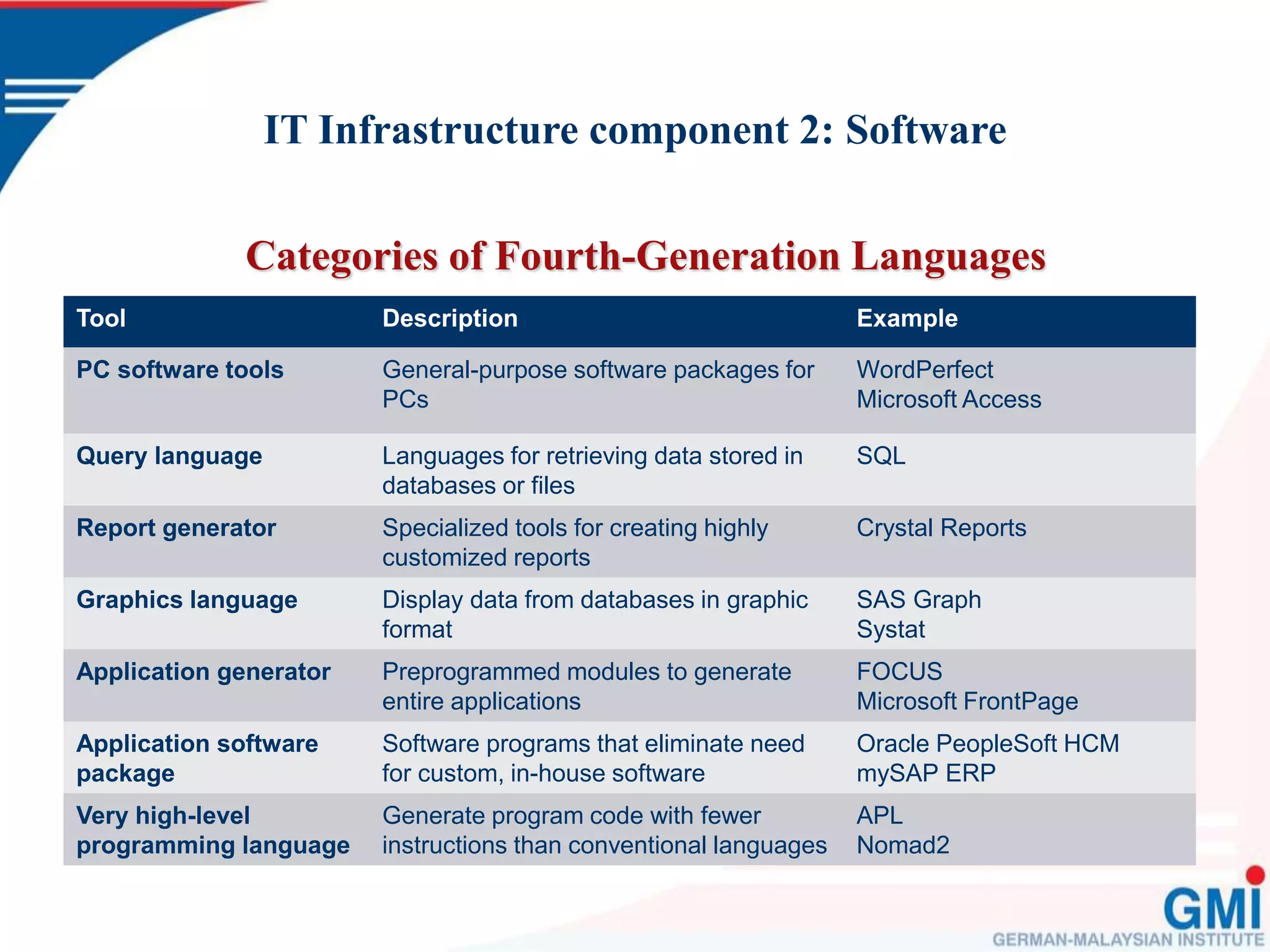 IT Infrastructure component 2: Software

Categories of Fourth-Generation Languages

| Tool | Description | Example |
|---|---|---|
| PC software tools | General-purpose software packages for PCs | WordPerfect Microsoft Access |
| Query language | Languages for retrieving data stored in databases or files | SQL |
| Report generator | Specialized tools for creating highly customized reports | Crystal Reports |
| Graphics language | Display data from databases in graphic format | SAS Graph Systat |
| Application generator | Preprogrammed modules to generate entire applications | FOCUS Microsoft FrontPage |
| Application software package | Software programs that eliminate need for custom, in-house software | Oracle PeopleSoft HCM mySAP ERP |
| Very high-level programming language | Generate program code with fewer instructions than conventional languages | APL Nomad2 |

GMI
GERMAN-MALAYSIAN INSTITUTE